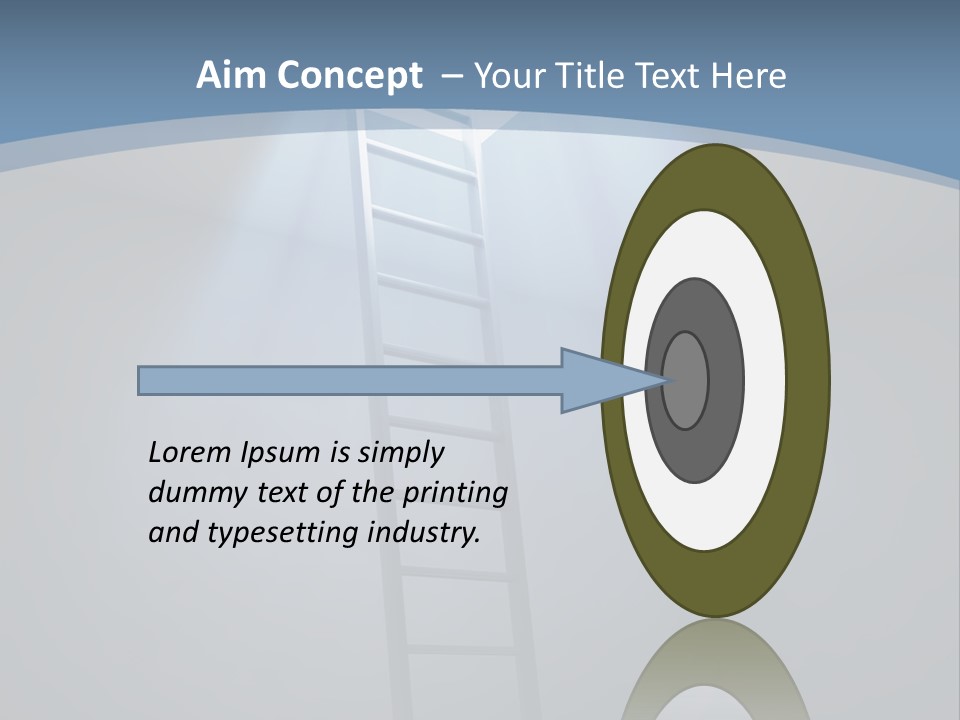 Aim Concept – Your Title Text Here

Lorem Ipsum is simply dummy text of the printing and typesetting industry.